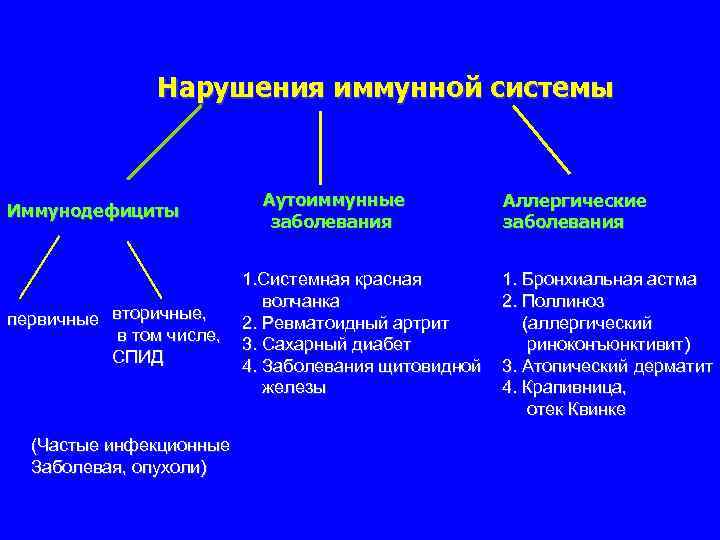 Нарушения иммунной системы

Иммунодефициты

первичные

вторичные, в том числе, СПИД

(Частые инфекционные Заболевая, опухоли)

Аутоиммунные заболевания

1.Системная красная волчанка
2. Ревматоидный артрит
3. Сахарный диабет
4. Заболевания щитовидной железы

Аллергические заболевания

1. Бронхиальная астма
2. Поллиноз (аллергический риноконъюнктивит)
3. Атопический дерматит
4. Крапивница, отек Квинке